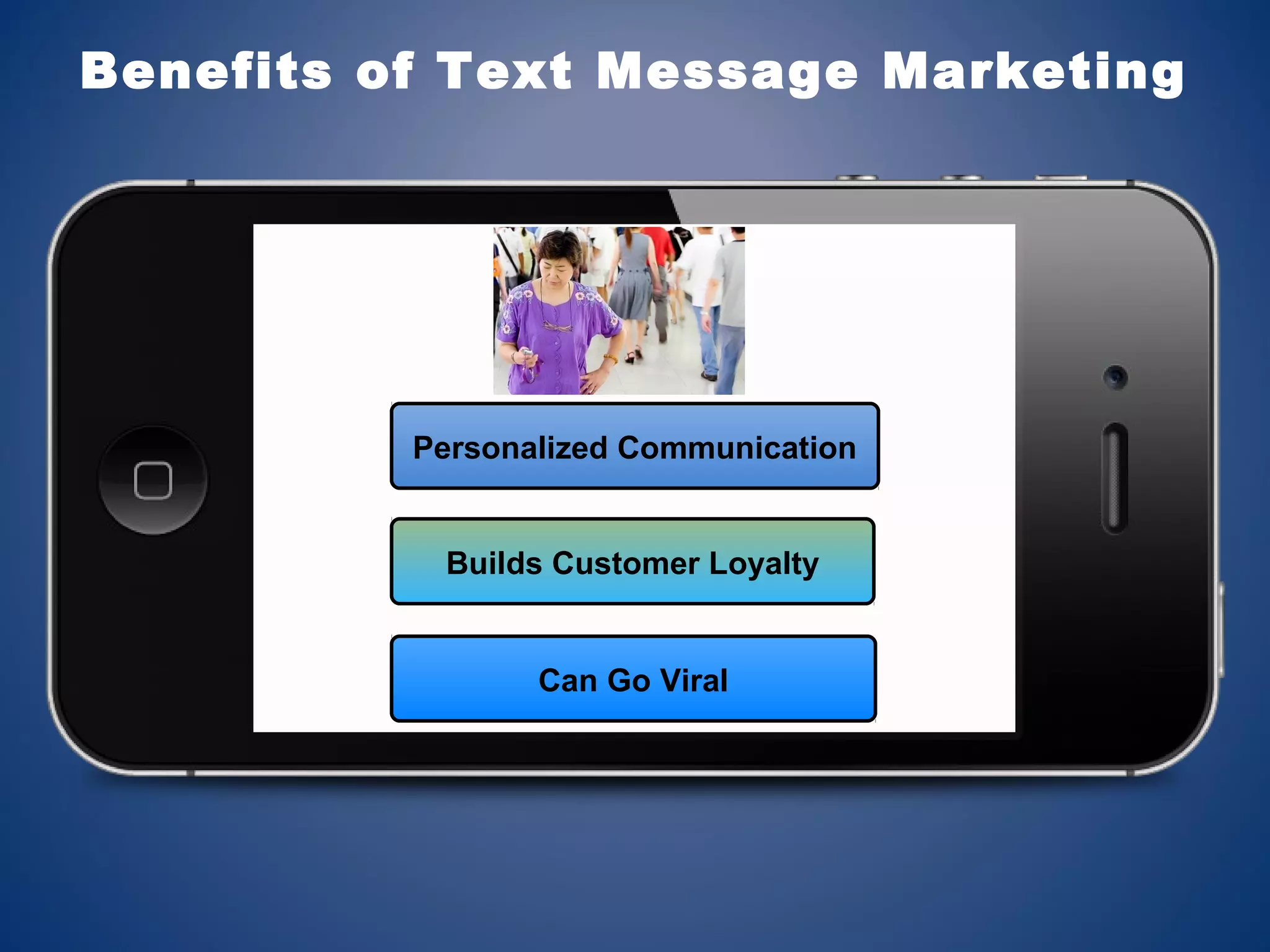 Benefits of Text Message Marketing

Personalized Communication

Builds Customer Loyalty

Can Go Viral